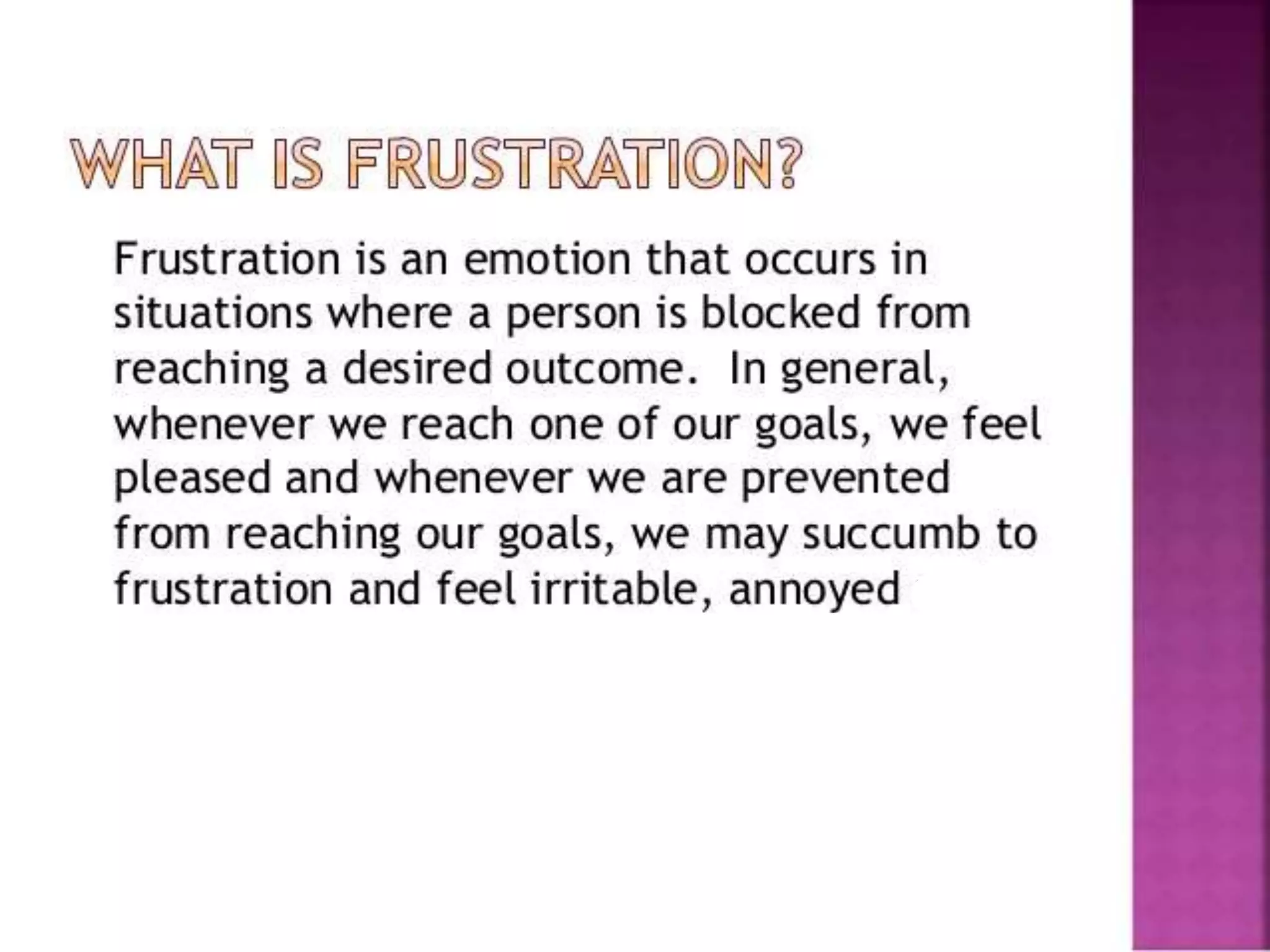 WHAT IS FRUSTRATION?

Frustration is an emotion that occurs in situations where a person is blocked from reaching a desired outcome. In general, whenever we reach one of our goals, we feel pleased and whenever we are prevented from reaching our goals, we may succumb to frustration and feel irritable, annoyed